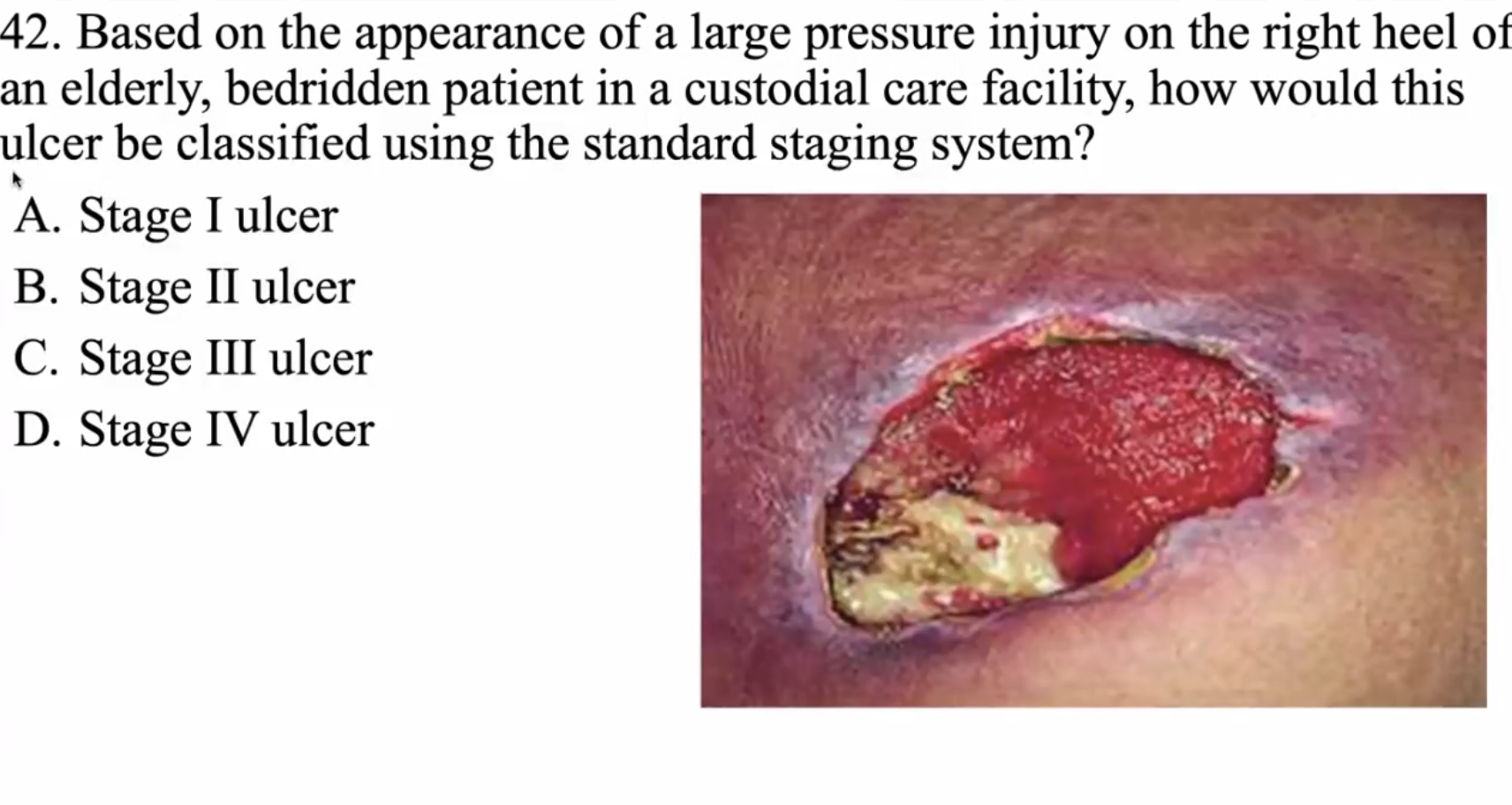 42. Based on the appearance of a large pressure injury on the right heel of an elderly, bedridden patient in a custodial care facility, how would this ulcer be classified using the standard staging system?

A. Stage I ulcer

B. Stage II ulcer

C. Stage III ulcer

D. Stage IV ulcer